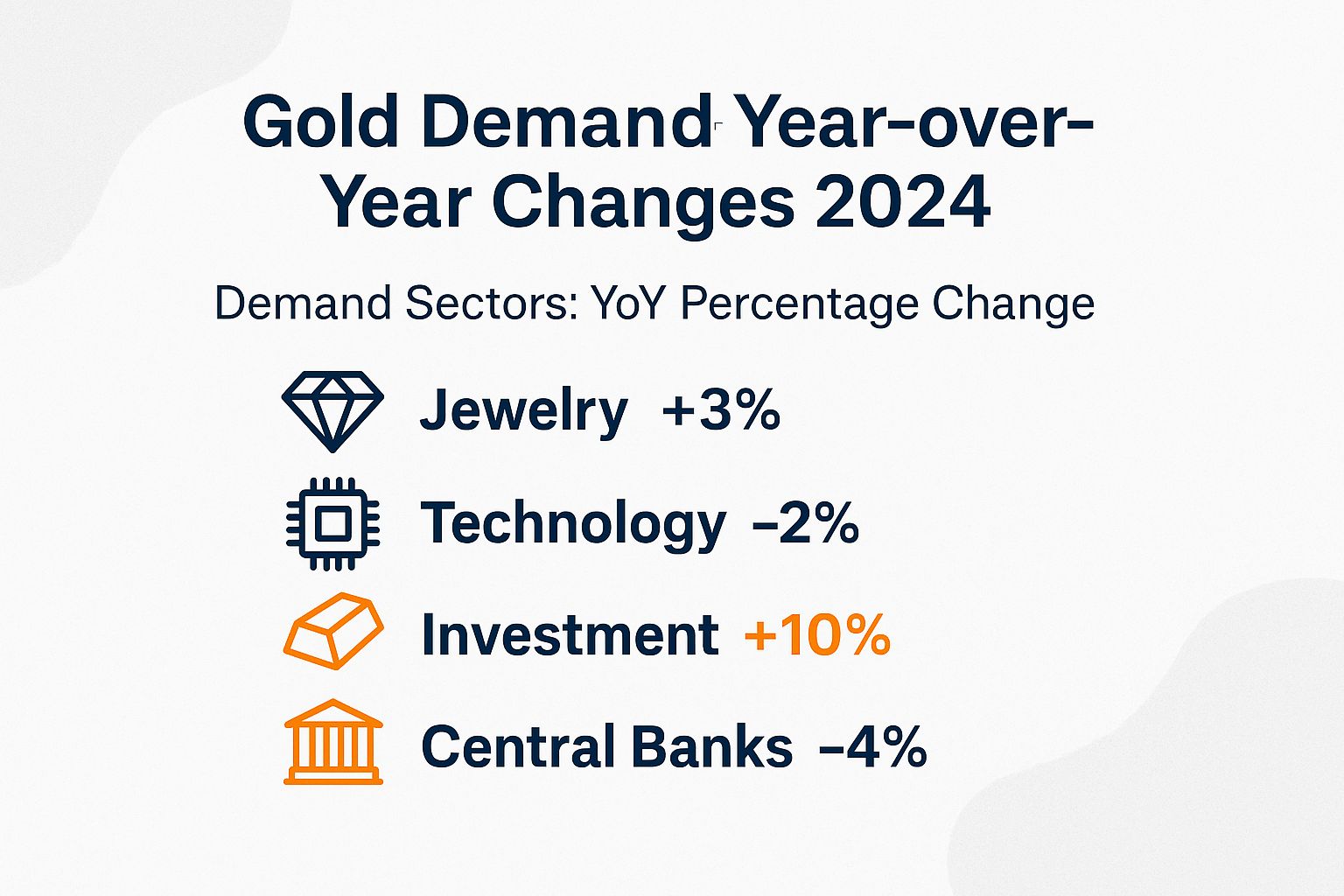 Gold Demand Year-over-Year Changes 2024

Demand Sectors: YoY Percentage Change

Jewelry +3%

Technology –2%

Investment +10%

Central Banks –4%